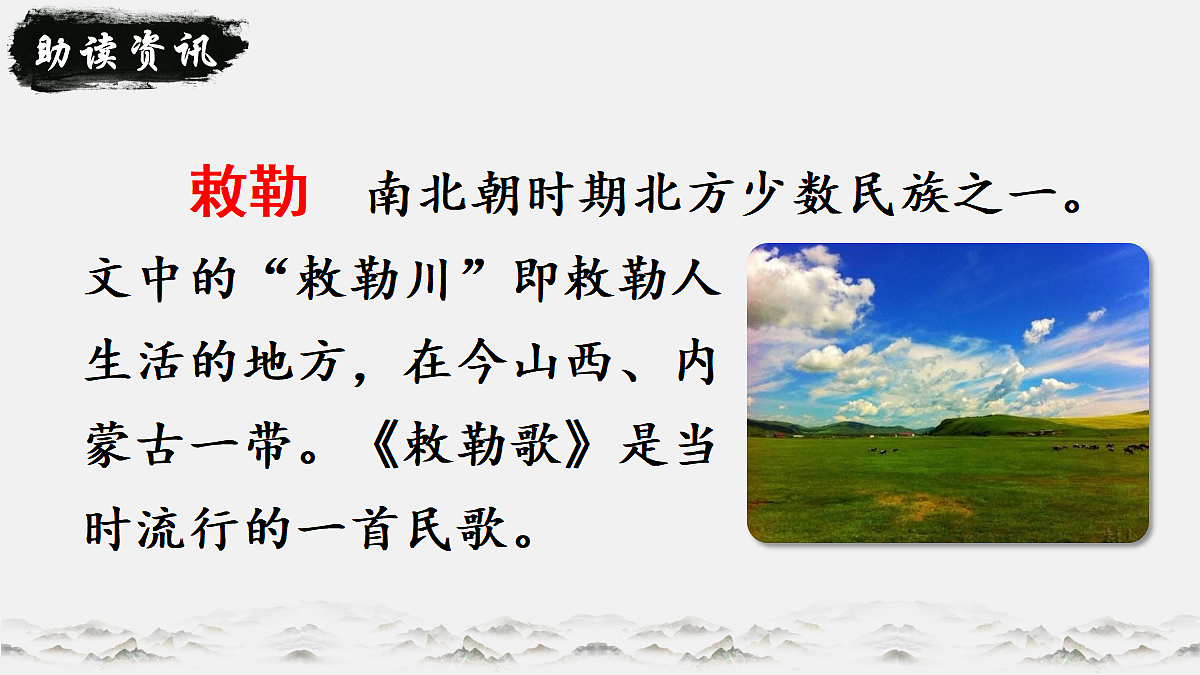 助读资讯

敕勒　南北朝时期北方少数民族之一。文中的“敕勒川”即敕勒人生活的地方，在今山西、内蒙古一带。《敕勒歌》是当时流行的一首民歌。